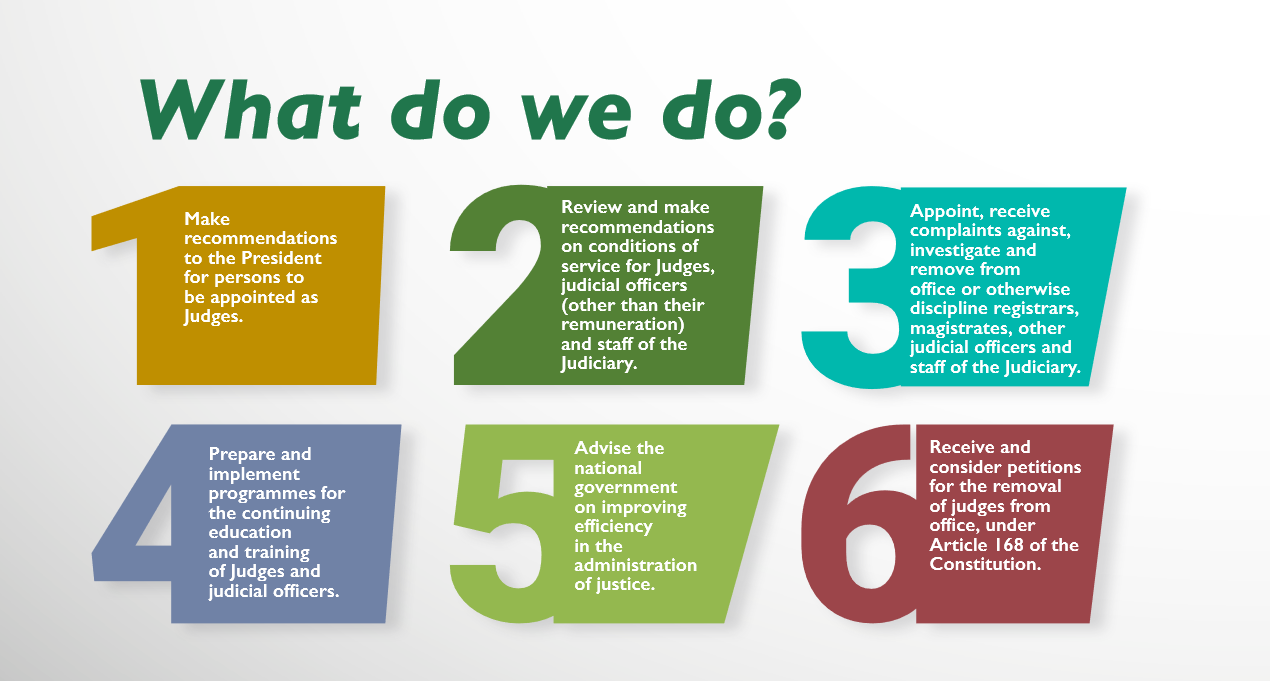 What do we do?

1
Make recommendations to the President for persons to be appointed as Judges.

2
Review and make recommendations on conditions of service for Judges, judicial officers (other than their remuneration) and staff of the Judiciary.

3
Appoint, receive complaints against, investigate and remove from office or otherwise discipline registrars, magistrates, other judicial officers and staff of the Judiciary.

4
Prepare and implement programmes for the continuing education and training of Judges and judicial officers.

5
Advise the national government on improving efficiency in the administration of justice.

6
Receive and consider petitions for the removal of judges from office, under Article 168 of the Constitution.